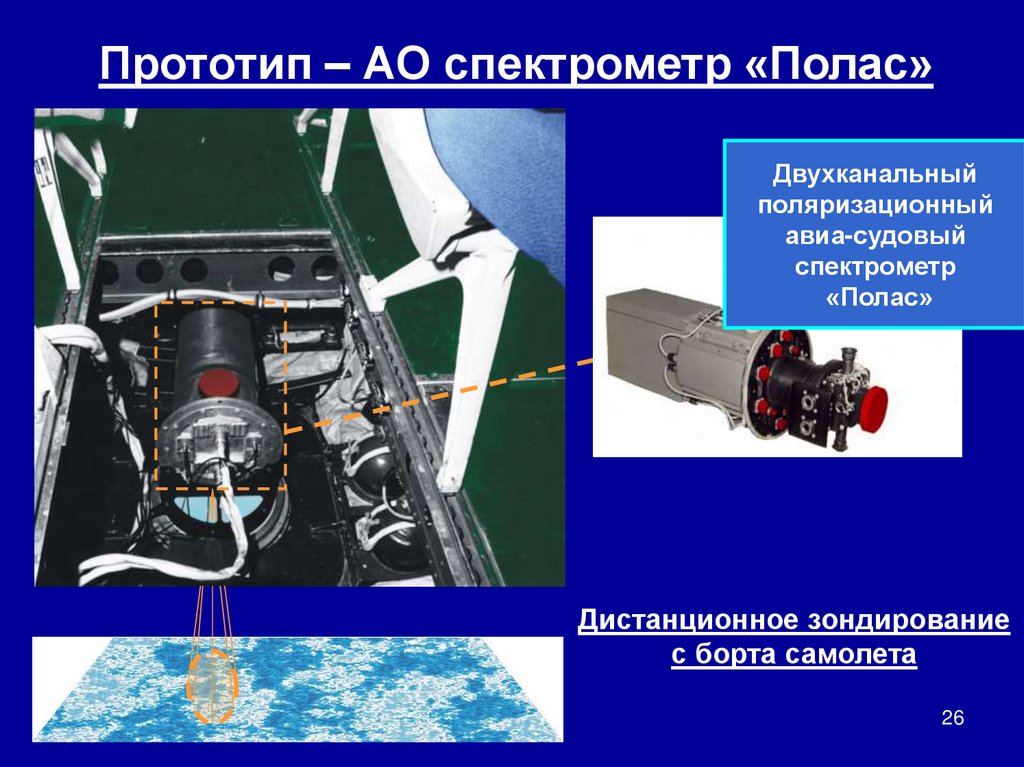 Прототип – АО спектрометр «Полас»

Двухканальный поляризационный авиа-судовый спектрометр «Полас»

Дистанционное зондирование с борта самолета

26